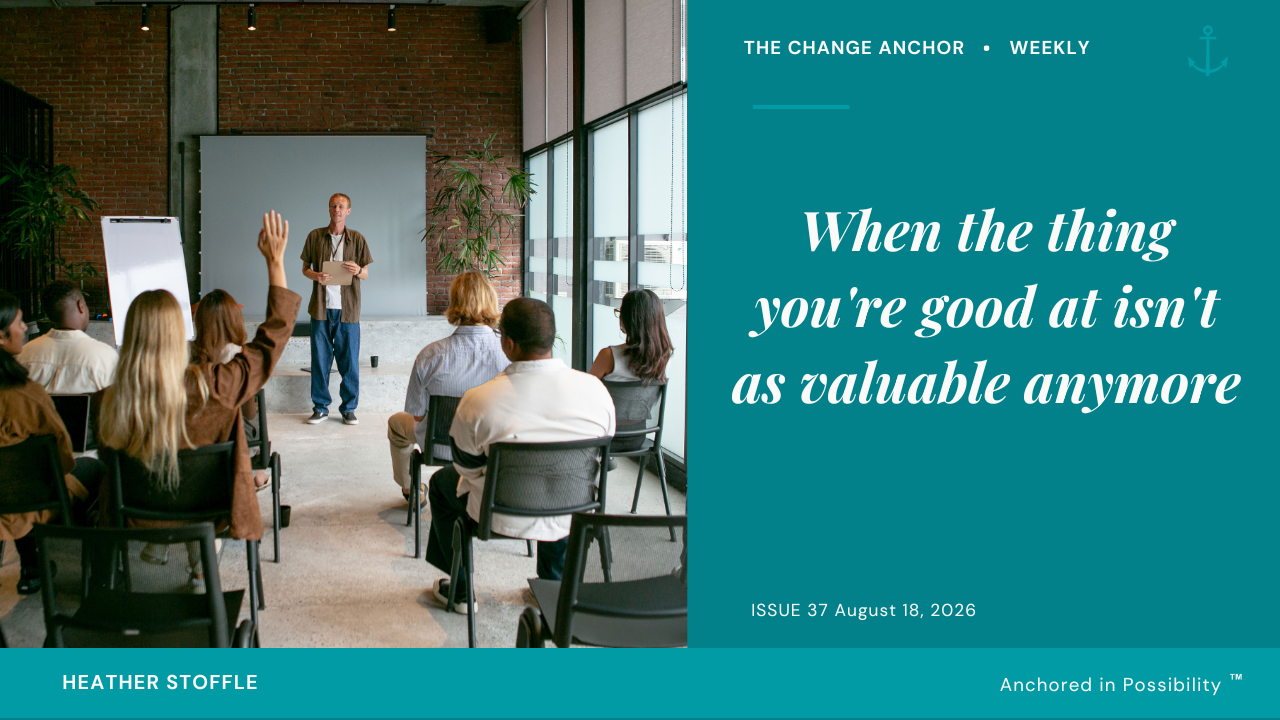 THE CHANGE ANCHOR • WEEKLY

When the thing you're good at isn't as valuable anymore

ISSUE 37 August 18, 2026

HEATHER STOFFLE

Anchored in Possibility ™